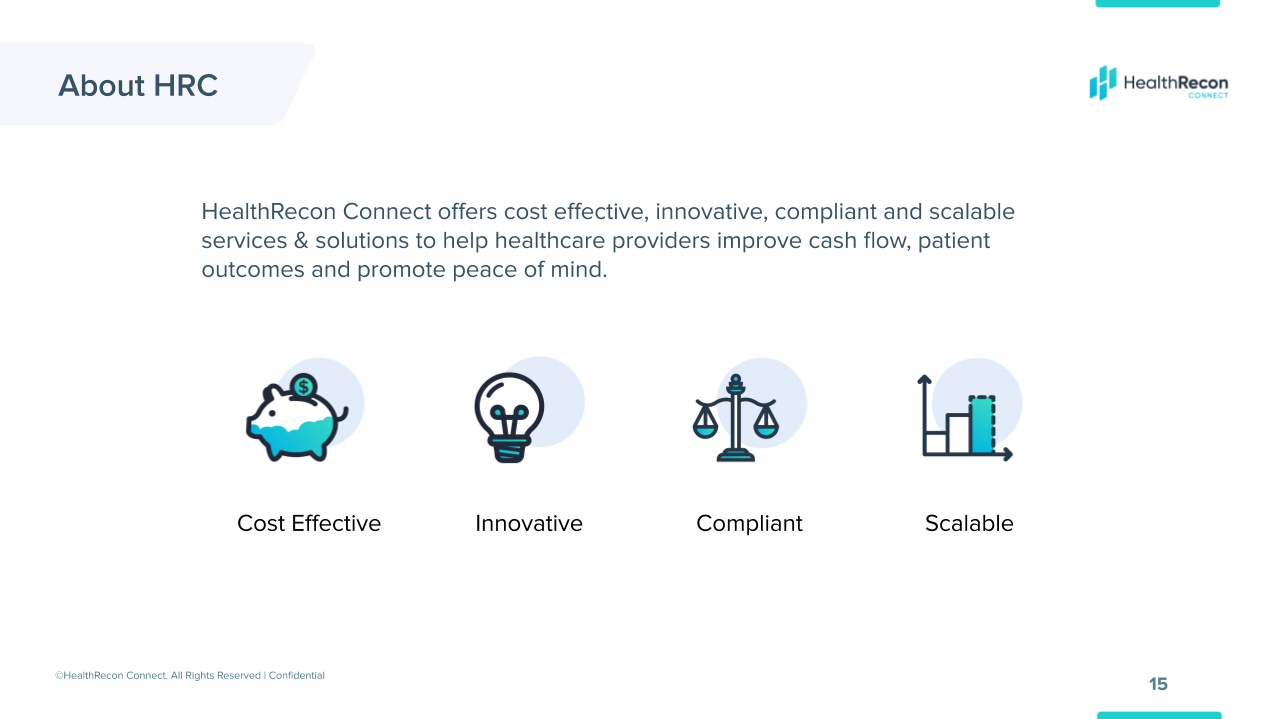 About HRC

HealthRecon
CONNECT

HealthRecon Connect offers cost effective, innovative, compliant and scalable services & solutions to help healthcare providers improve cash flow, patient outcomes and promote peace of mind.

$

Cost Effective

Innovative

Compliant

Scalable

©HealthRecon Connect. All Rights Reserved | Confidential

15